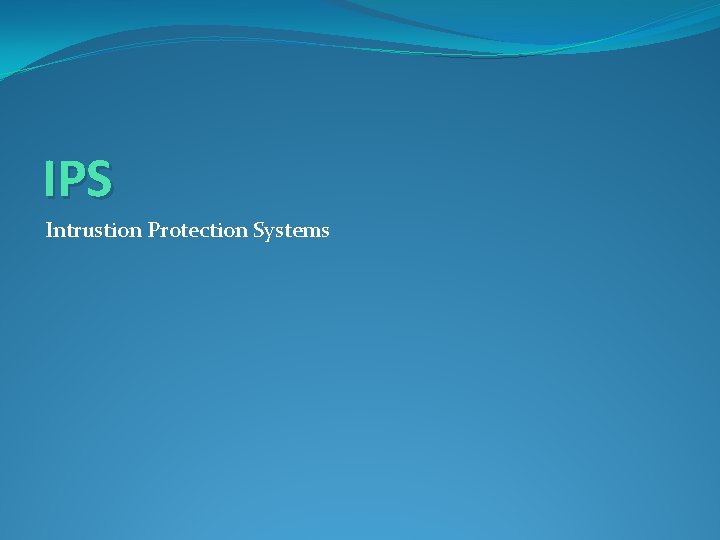 IPS

Intrustion Protection Systems